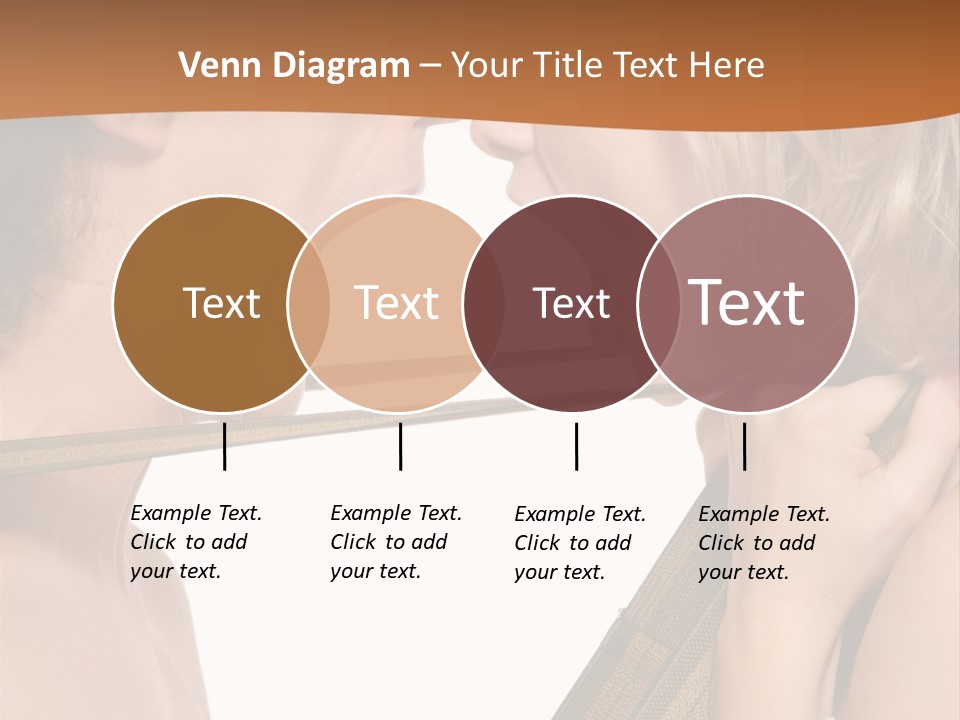 Venn Diagram – Your Title Text Here

Text

Text

Text

Text

Example Text. Click to add your text.

Example Text. Click to add your text.

Example Text. Click to add your text.

Example Text. Click to add your text.